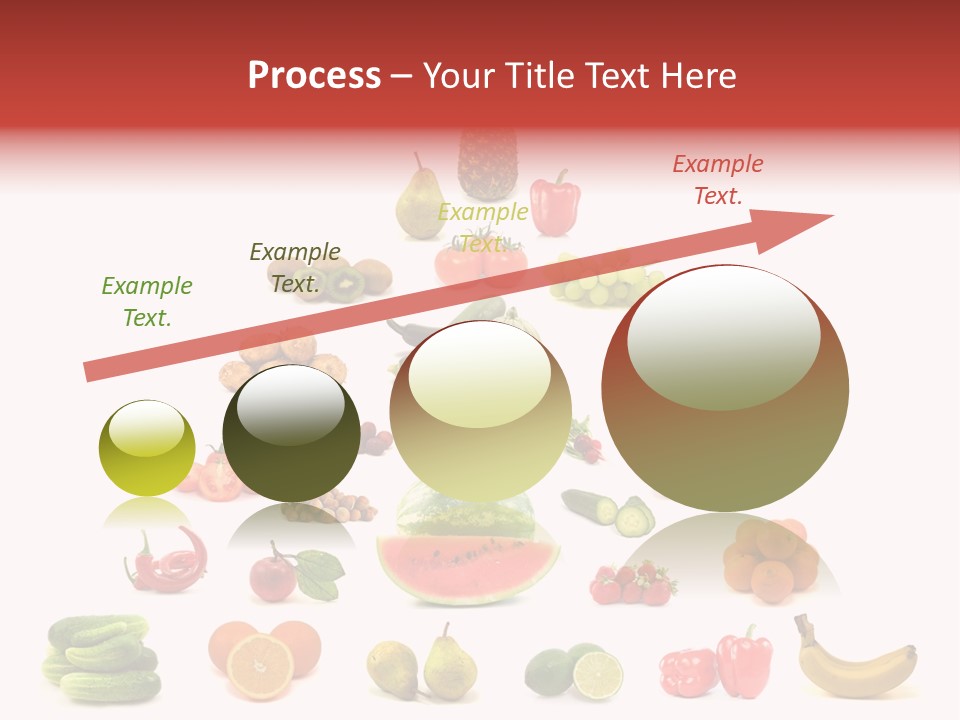 Process – Your Title Text Here

Example Text.

Example Text.

Example Text.

Example Text.